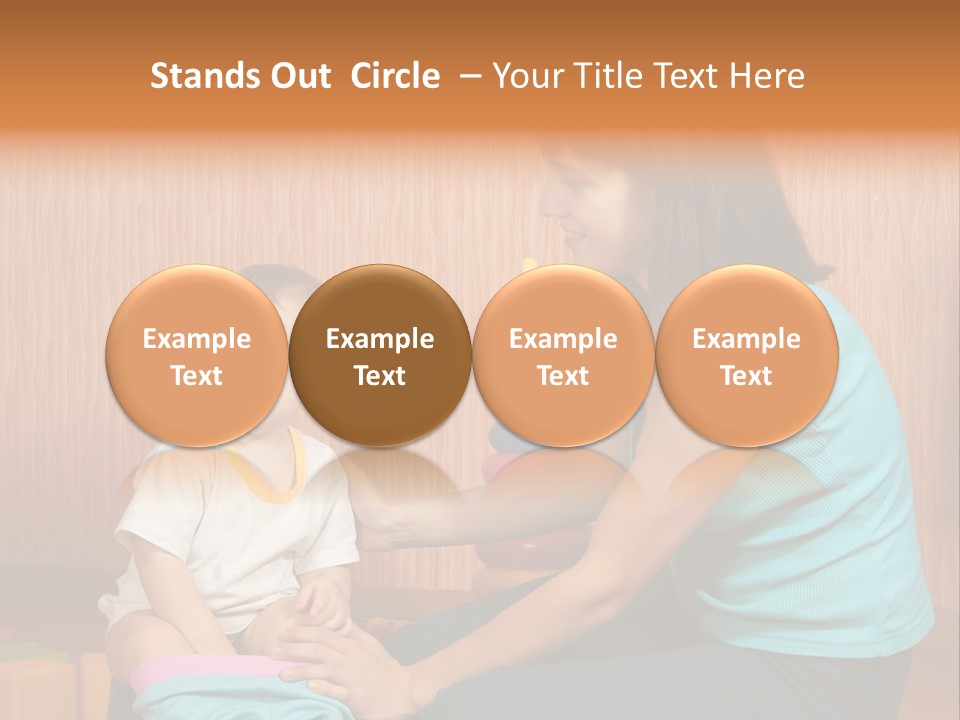 Stands Out Circle – Your Title Text Here

Example Text

Example Text

Example Text

Example Text